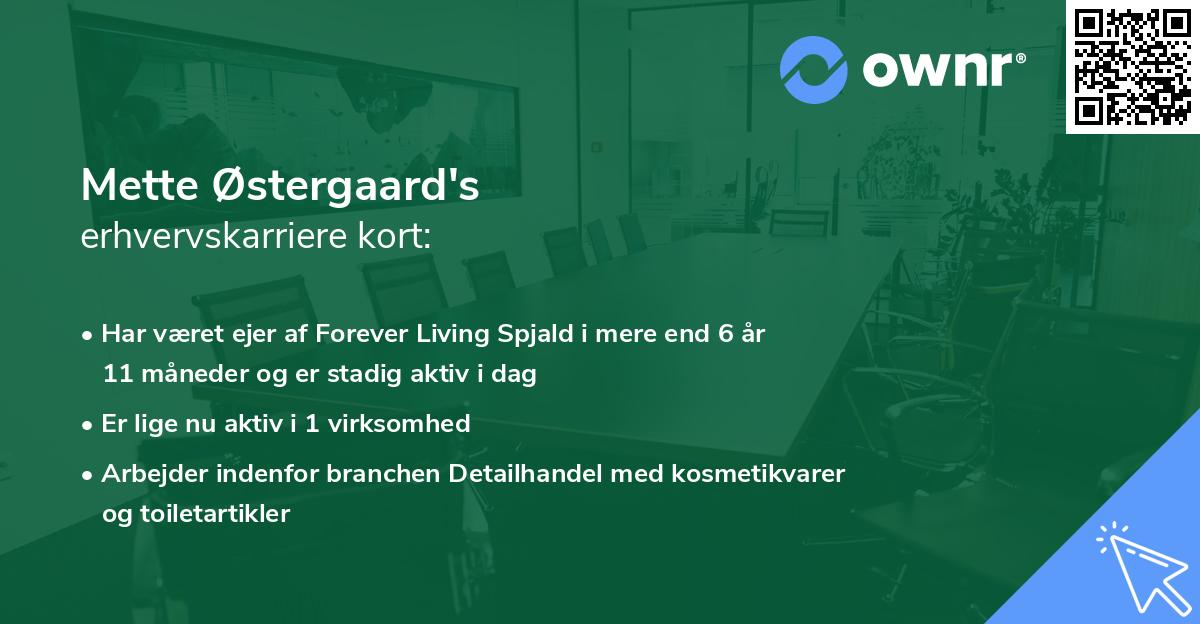 ownr®

Mette Østergaard's
erhvervskarriere kort:

• Har været ejer af Forever Living Spjald i mere end 6 år 11 måneder og er stadig aktiv i dag
• Er lige nu aktiv i 1 virksomhed
• Arbejder indenfor branchen Detailhandel med kosmetikvarer og toiletartikler